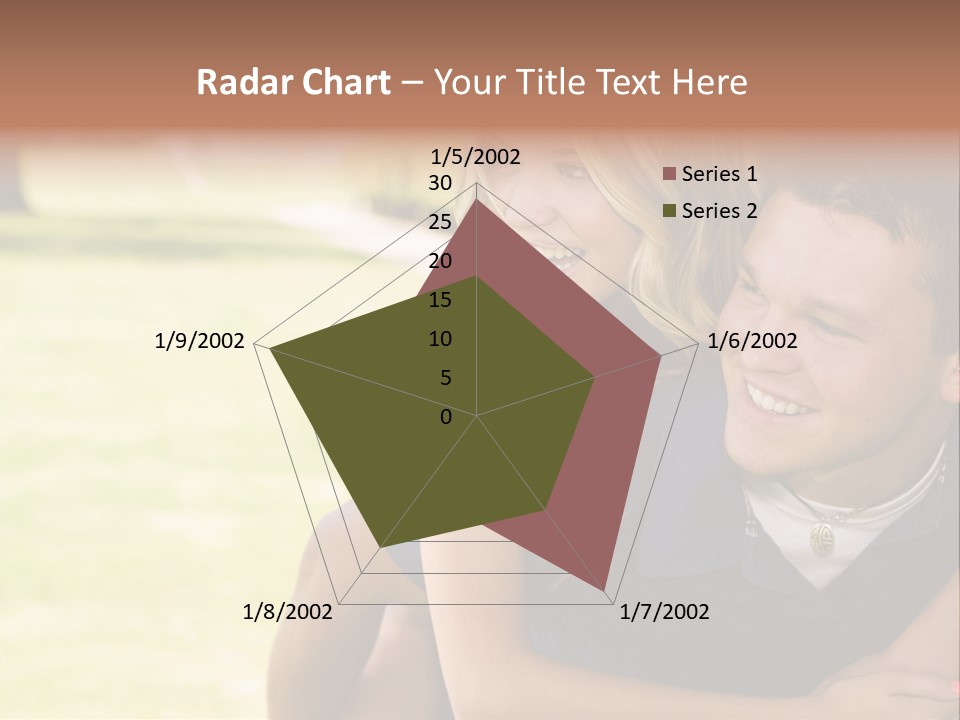 Radar Chart – Your Title Text Here

1/5/2002
30
25
20
15
10
5
0
1/6/2002
1/7/2002
1/8/2002
1/9/2002

Series 1
Series 2